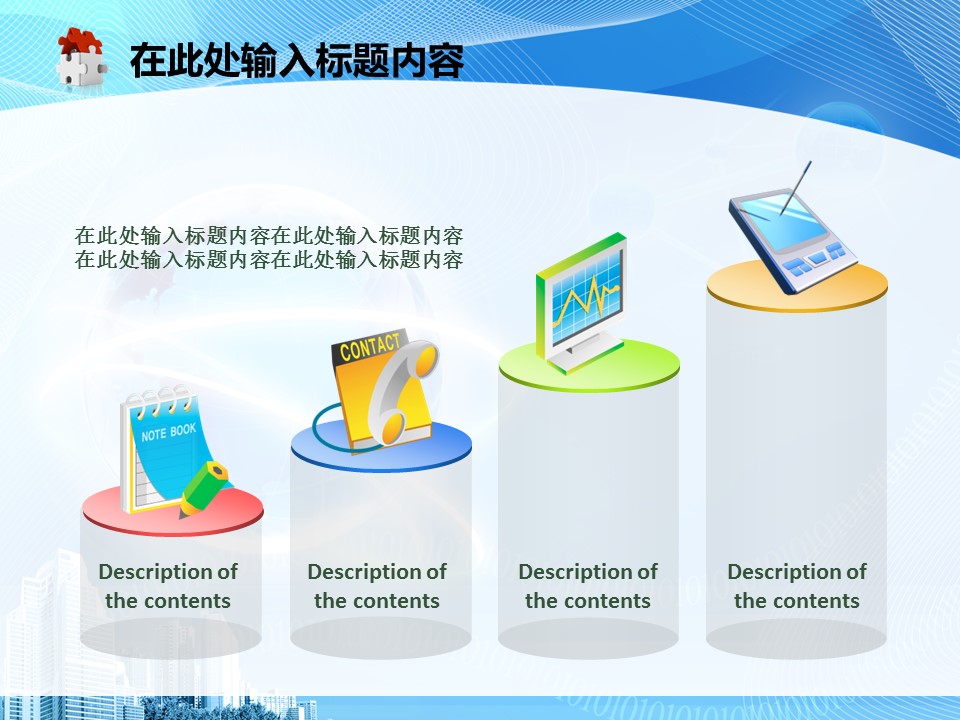 在此处输入标题内容

在此处输入标题内容在此处输入标题内容
在此处输入标题内容在此处输入标题内容

NOTE BOOK

CONTACT

Description of the contents

Description of the contents

Description of the contents

Description of the contents